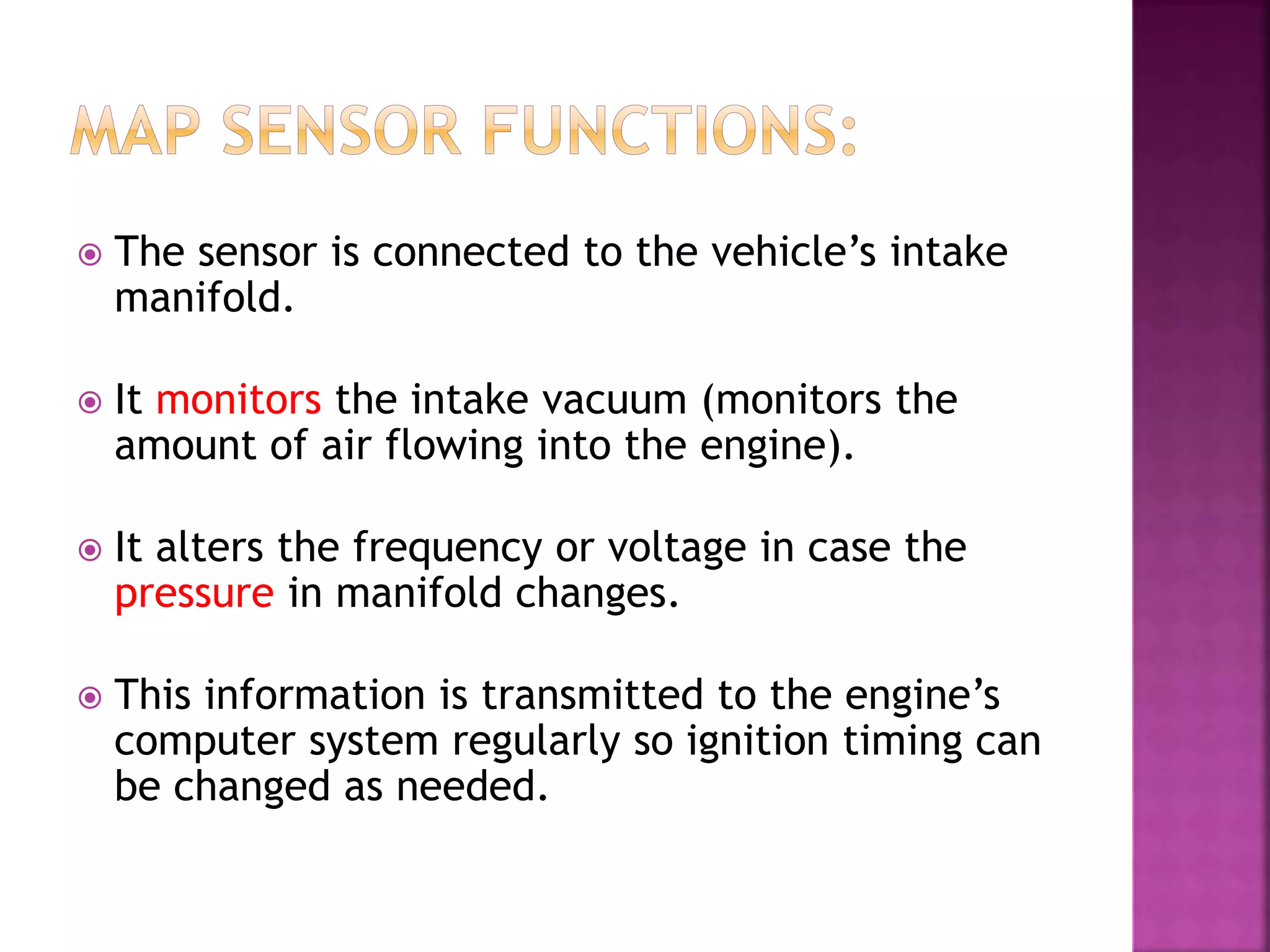 MAP SENSOR FUNCTIONS:

The sensor is connected to the vehicle’s intake manifold.

It monitors the intake vacuum (monitors the amount of air flowing into the engine).

It alters the frequency or voltage in case the pressure in manifold changes.

This information is transmitted to the engine’s computer system regularly so ignition timing can be changed as needed.